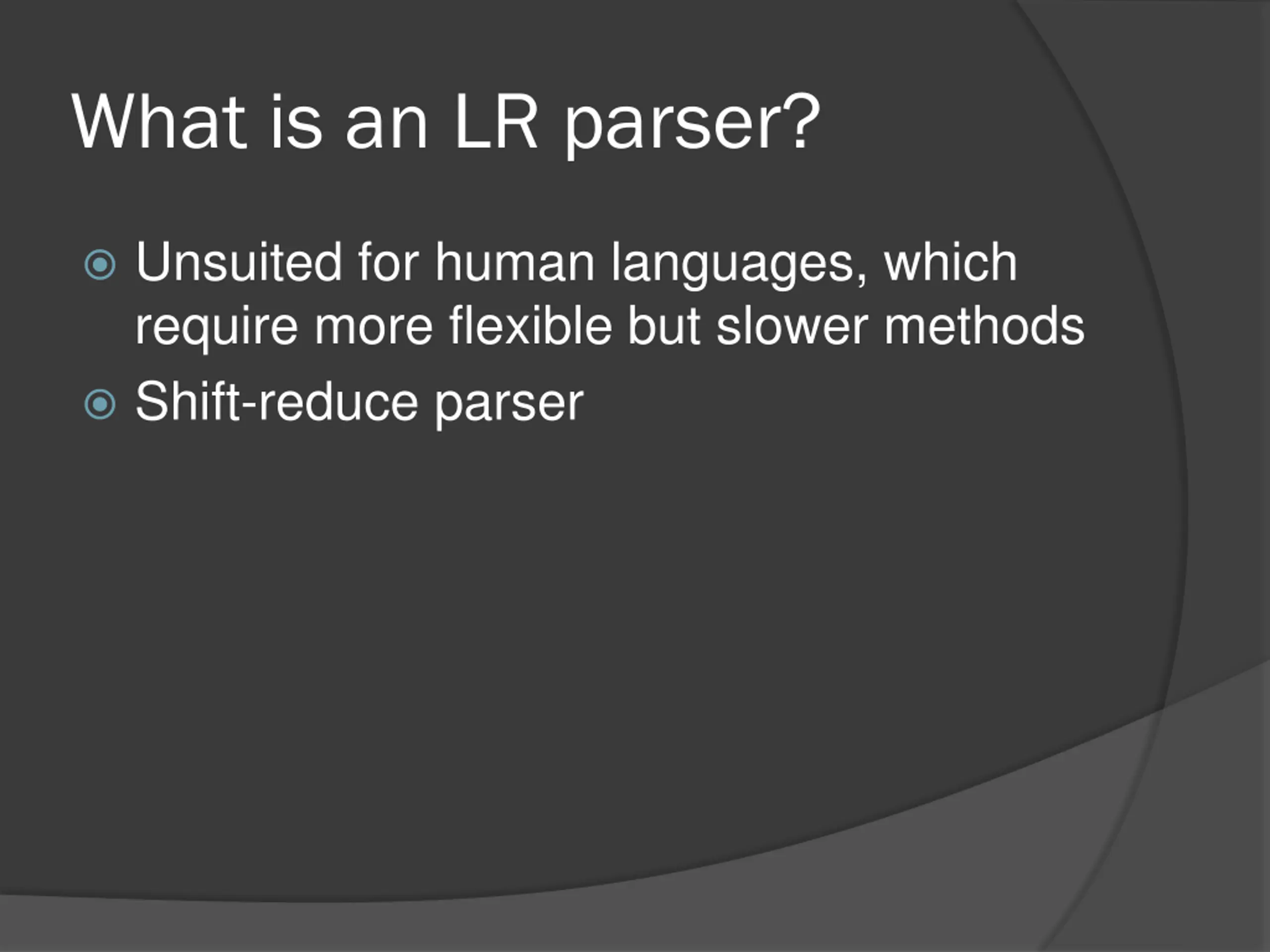 What is an LR parser?

Unsuited for human languages, which require more flexible but slower methods

Shift-reduce parser